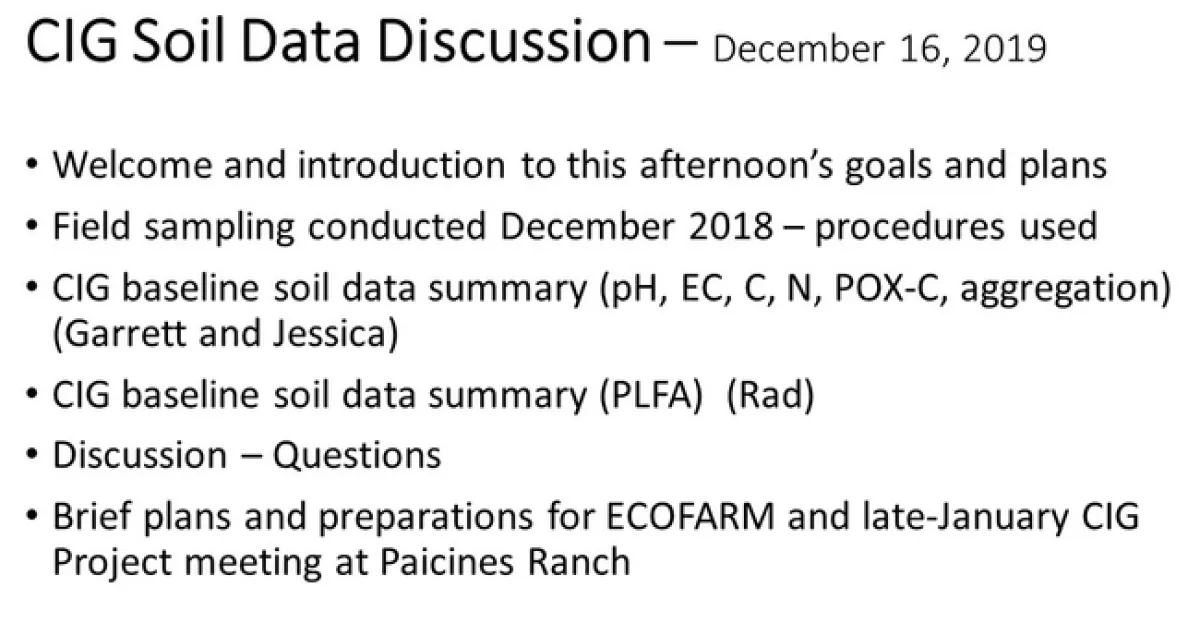 CIG Soil Data Discussion – December 16, 2019

• Welcome and introduction to this afternoon's goals and plans
• Field sampling conducted December 2018 – procedures used
• CIG baseline soil data summary (pH, EC, C, N, POX-C, aggregation) (Garrett and Jessica)
• CIG baseline soil data summary (PLFA) (Rad)
• Discussion – Questions
• Brief plans and preparations for ECOFARM and late-January CIG Project meeting at Paicines Ranch